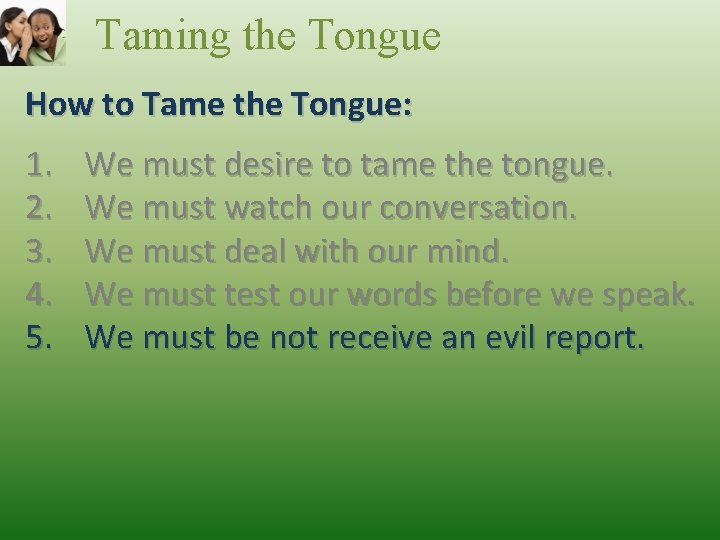 Taming the Tongue

How to Tame the Tongue:

1. We must desire to tame the tongue.
2. We must watch our conversation.
3. We must deal with our mind.
4. We must test our words before we speak.
5. We must be not receive an evil report.